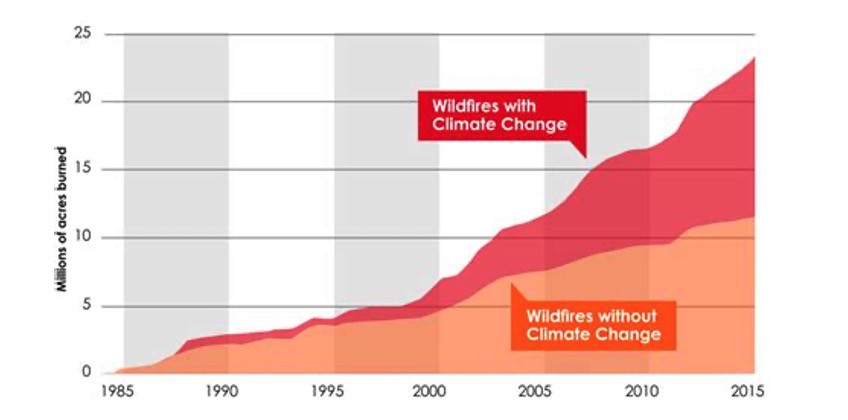 25
20
15
10
5
0
Millions of acres burned
Wildfires with Climate Change
Wildfires without Climate Change
1985
1990
1995
2000
2005
2010
2015